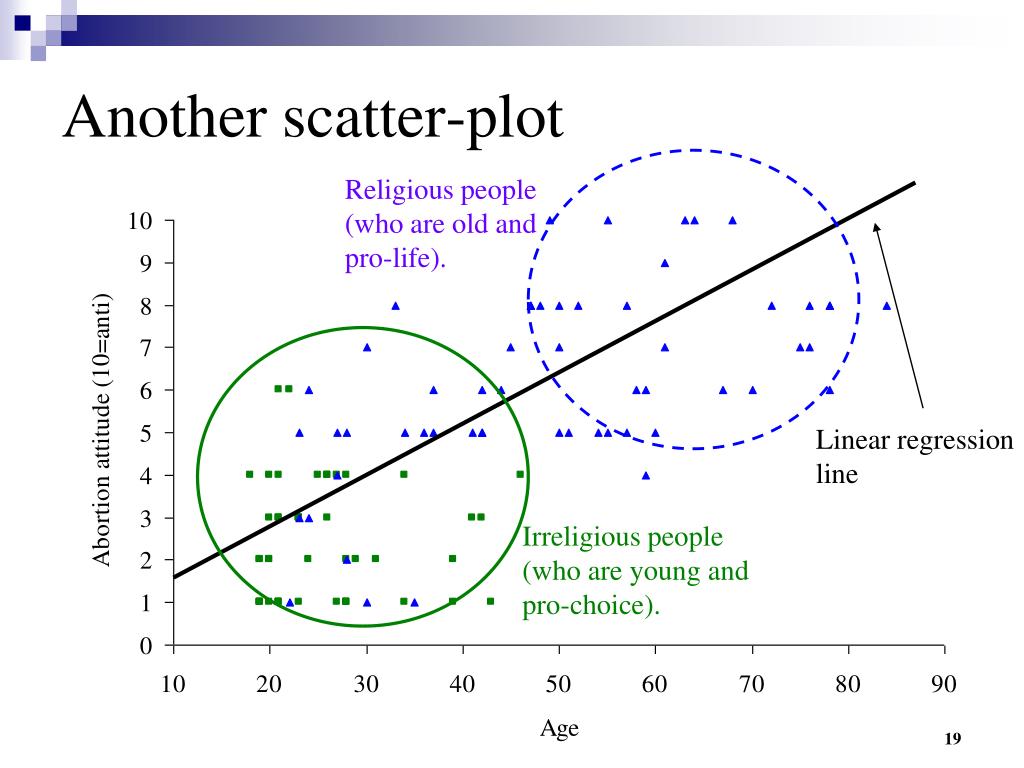 Another scatter-plot

Religious people (who are old and pro-life).

Linear regression line

Irreligious people (who are young and pro-choice).

Abortion attitude (10=anti)

10
9
8
7
6
5
4
3
2
1
0

10 20 30 40 50 60 70 80 90

Age

19